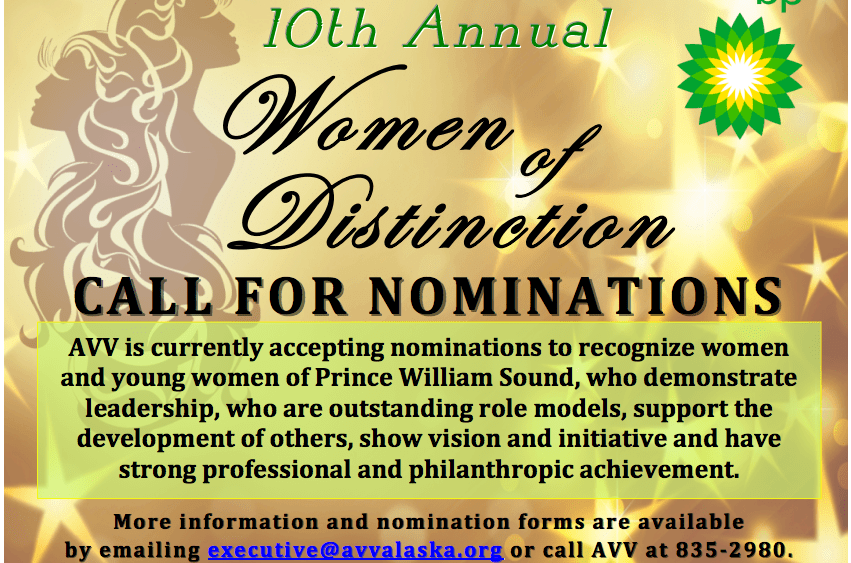 bp

10th Annual

Women of Distinction

CALL FOR NOMINATIONS

AVV is currently accepting nominations to recognize women and young women of Prince William Sound, who demonstrate leadership, who are outstanding role models, support the development of others, show vision and initiative and have strong professional and philanthropic achievement.

More information and nomination forms are available by emailing executive@avvalaska.org or call AVV at 835-2980.